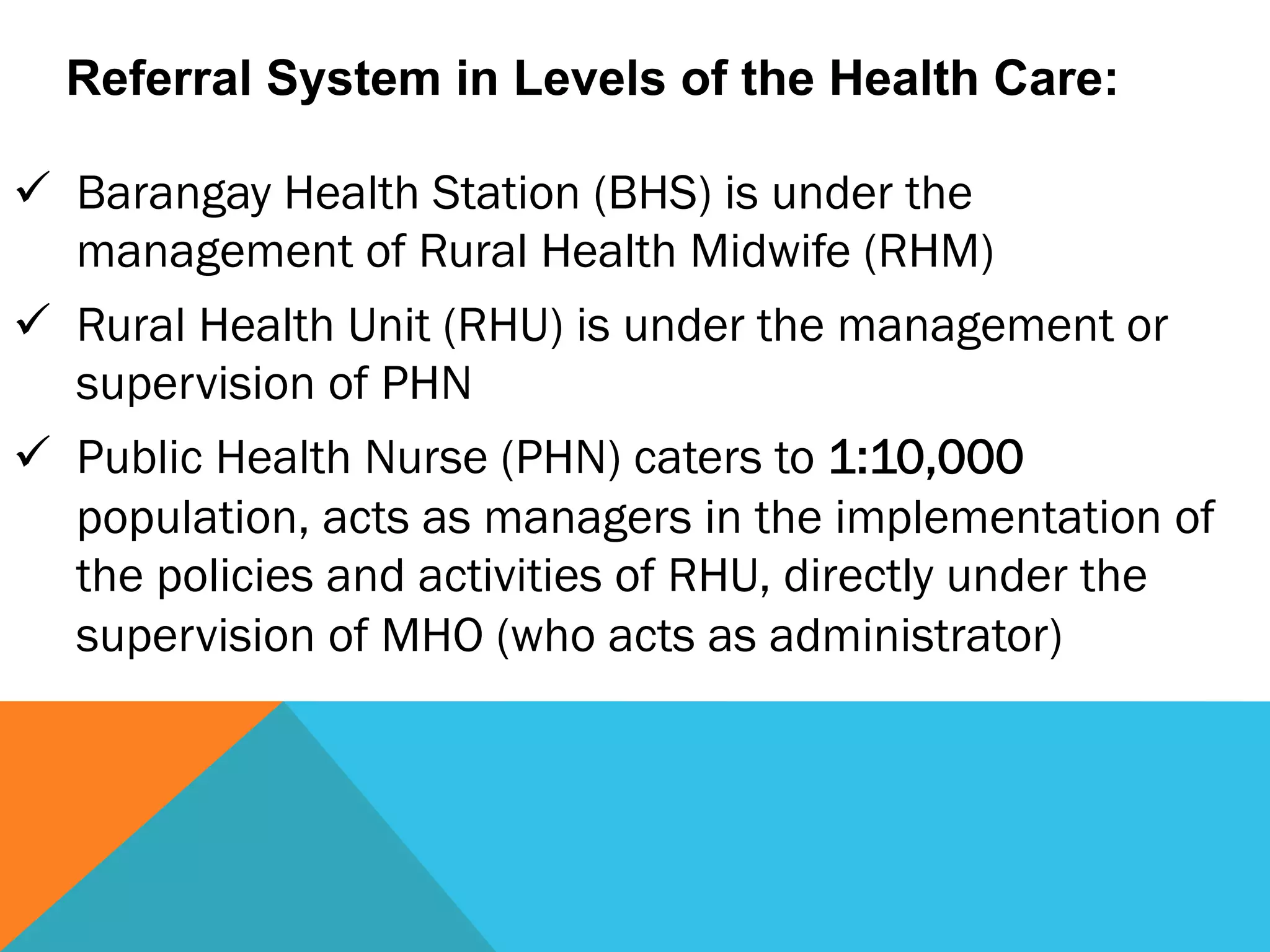 Referral System in Levels of the Health Care:

✓ Barangay Health Station (BHS) is under the management of Rural Health Midwife (RHM)

✓ Rural Health Unit (RHU) is under the management or supervision of PHN

✓ Public Health Nurse (PHN) caters to 1:10,000 population, acts as managers in the implementation of the policies and activities of RHU, directly under the supervision of MHO (who acts as administrator)